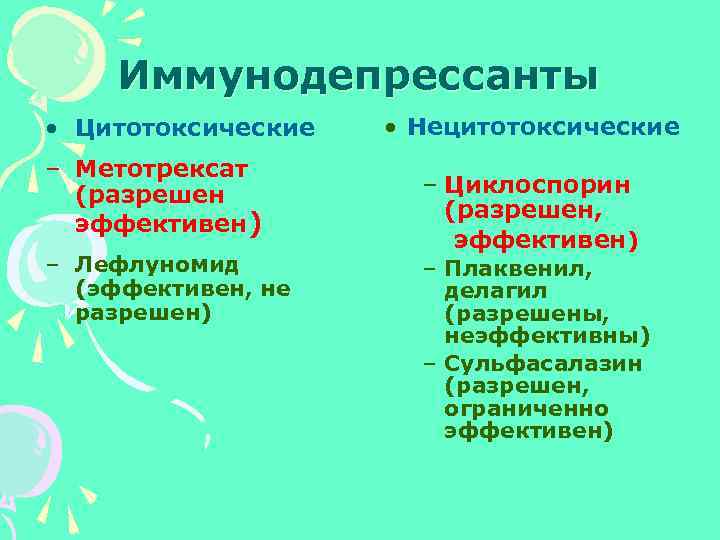 Иммунодепрессанты

• Цитотоксические

– Метотрексат (разрешен эффективен)

– Лефлуномид (эффективен, не разрешен)

• Нецитотоксические

– Циклоспорин (разрешен, эффективен)

– Плаквенил, делагил (разрешены, неэффективны)

– Сульфасалазин (разрешен, ограниченно эффективен)